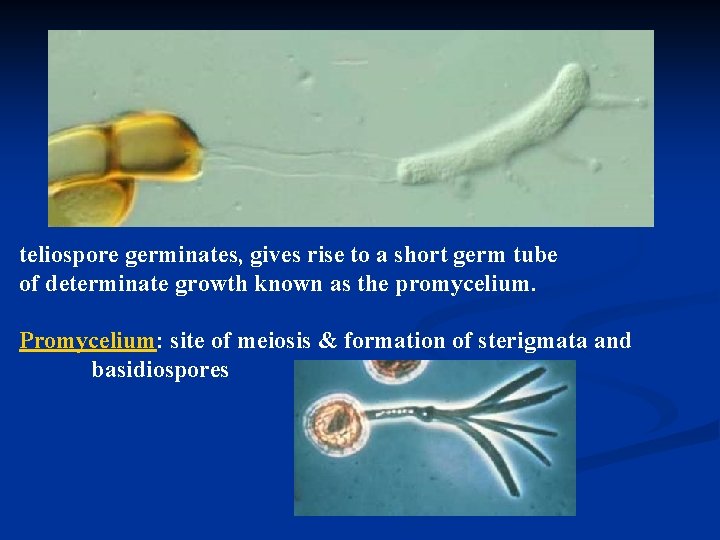 teliospore germinates, gives rise to a short germ tube of determinate growth known as the promycelium.

Promycelium: site of meiosis & formation of sterigmata and basidiospores